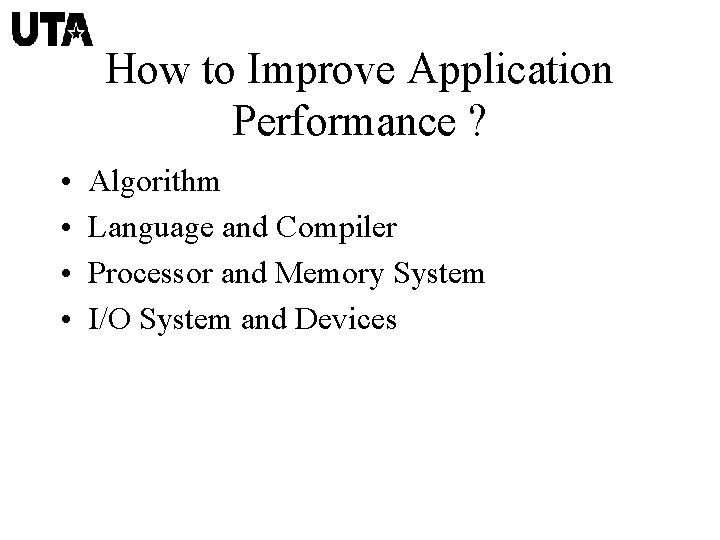 UTA

How to Improve Application Performance ?

• Algorithm
• Language and Compiler
• Processor and Memory System
• I/O System and Devices